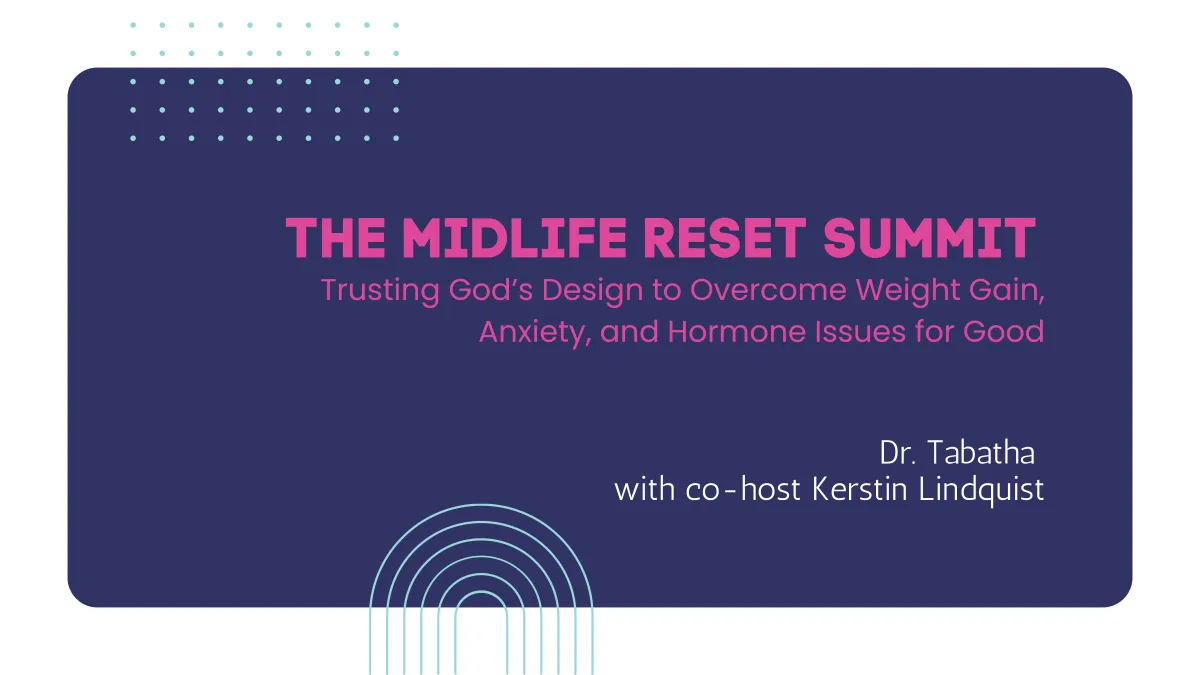 THE MIDLIFE RESET SUMMIT
Trusting God's Design to Overcome Weight Gain, Anxiety, and Hormone Issues for Good

Dr. Tabatha
with co-host Kerstin Lindquist